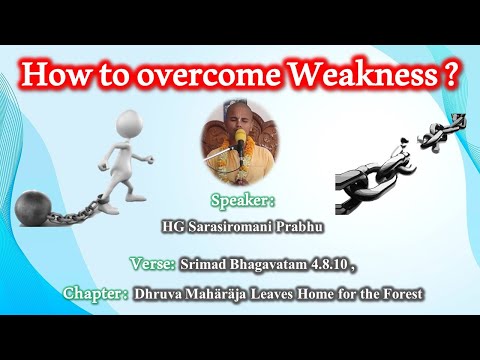 How to overcome Weakness ?

Speaker:

HG Sarasiromani Prabhu

Verse: Srimad Bhagavatam 4.8.10 ,

Chapter: Dhruva Mahäräja Leaves Home for the Forest